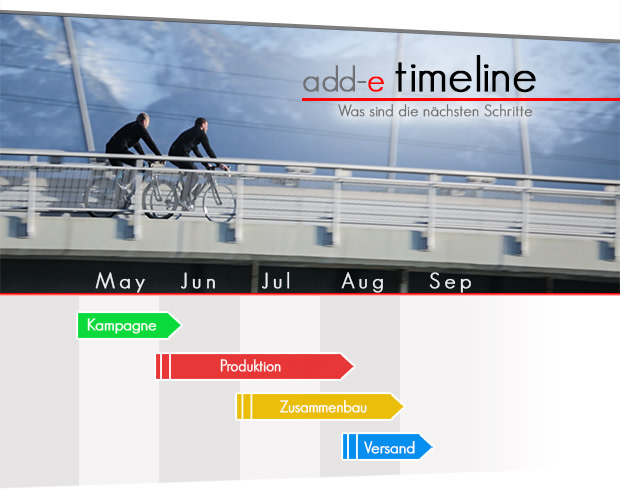 add-e timeline
Was sind die nächsten Schritte

May Jun Jul Aug Sep

Kampagne

Produktion

Zusammenbau

Versand